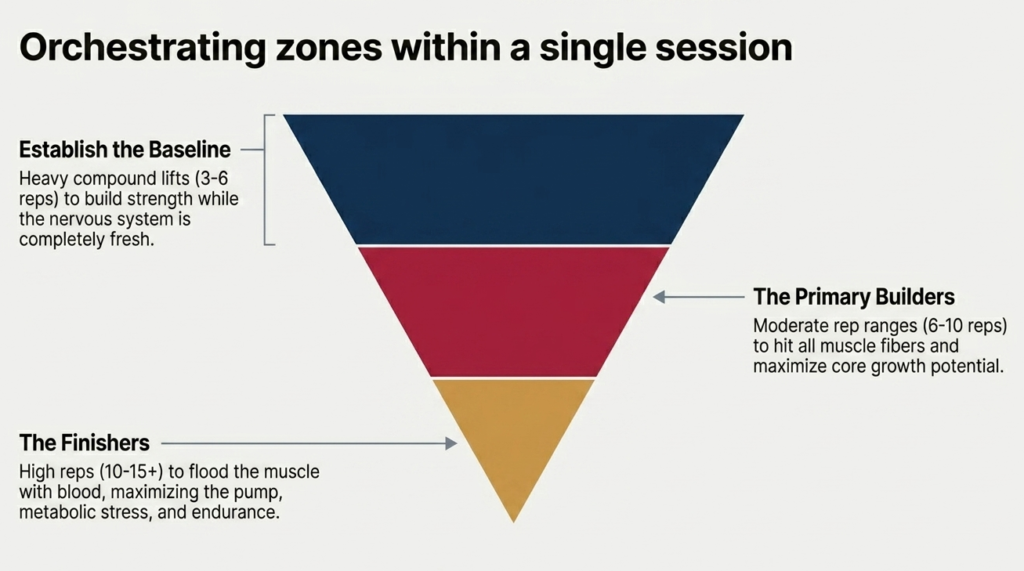 Orchestrating zones within a single session

Establish the Baseline

Heavy compound lifts (3-6 reps) to build strength while the nervous system is completely fresh.

The Primary Builders

Moderate rep ranges (6-10 reps) to hit all muscle fibers and maximize core growth potential.

The Finishers

High reps (10-15+) to flood the muscle with blood, maximizing the pump, metabolic stress, and endurance.